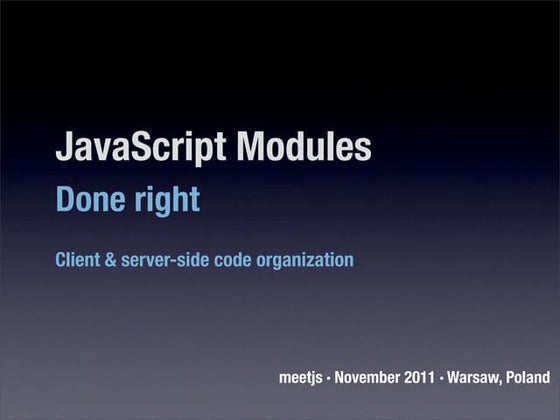 JavaScript Modules

Done right

Client & server-side code organization

meetjs · November 2011 · Warsaw, Poland